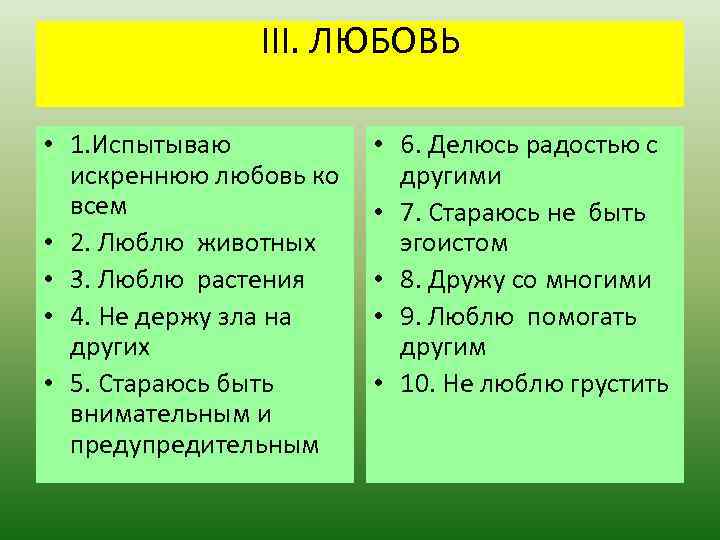 III. ЛЮБОВЬ

• 1.Испытываю искреннюю любовь ко всем
• 2. Люблю животных
• 3. Люблю растения
• 4. Не держу зла на других
• 5. Стараюсь быть внимательным и предупредительным

• 6. Делюсь радостью с другими
• 7. Стараюсь не быть эгоистом
• 8. Дружу со многими
• 9. Люблю помогать другим
• 10. Не люблю грустить